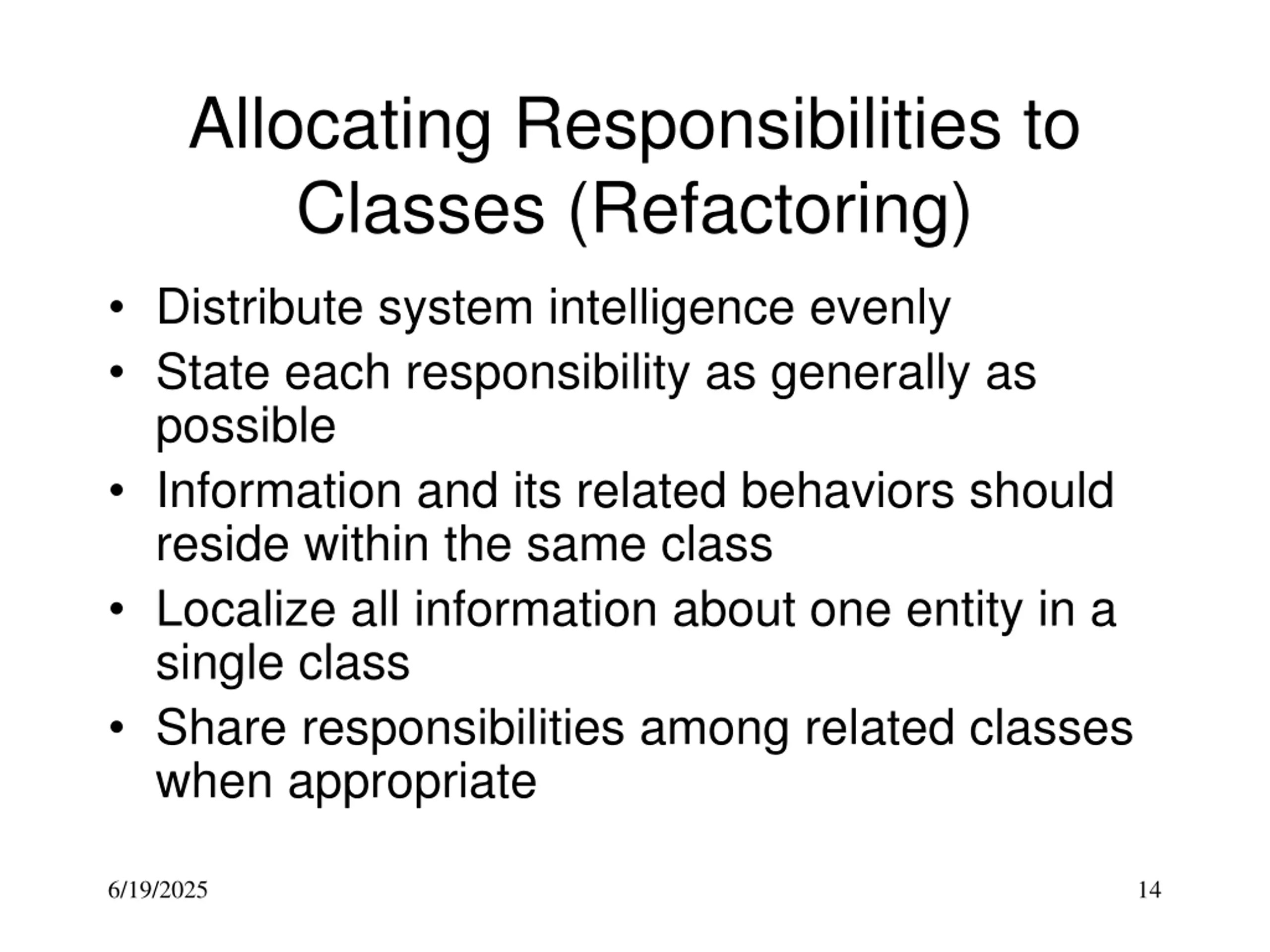 Allocating Responsibilities to Classes (Refactoring)

• Distribute system intelligence evenly
• State each responsibility as generally as possible
• Information and its related behaviors should reside within the same class
• Localize all information about one entity in a single class
• Share responsibilities among related classes when appropriate

6/19/2025

14